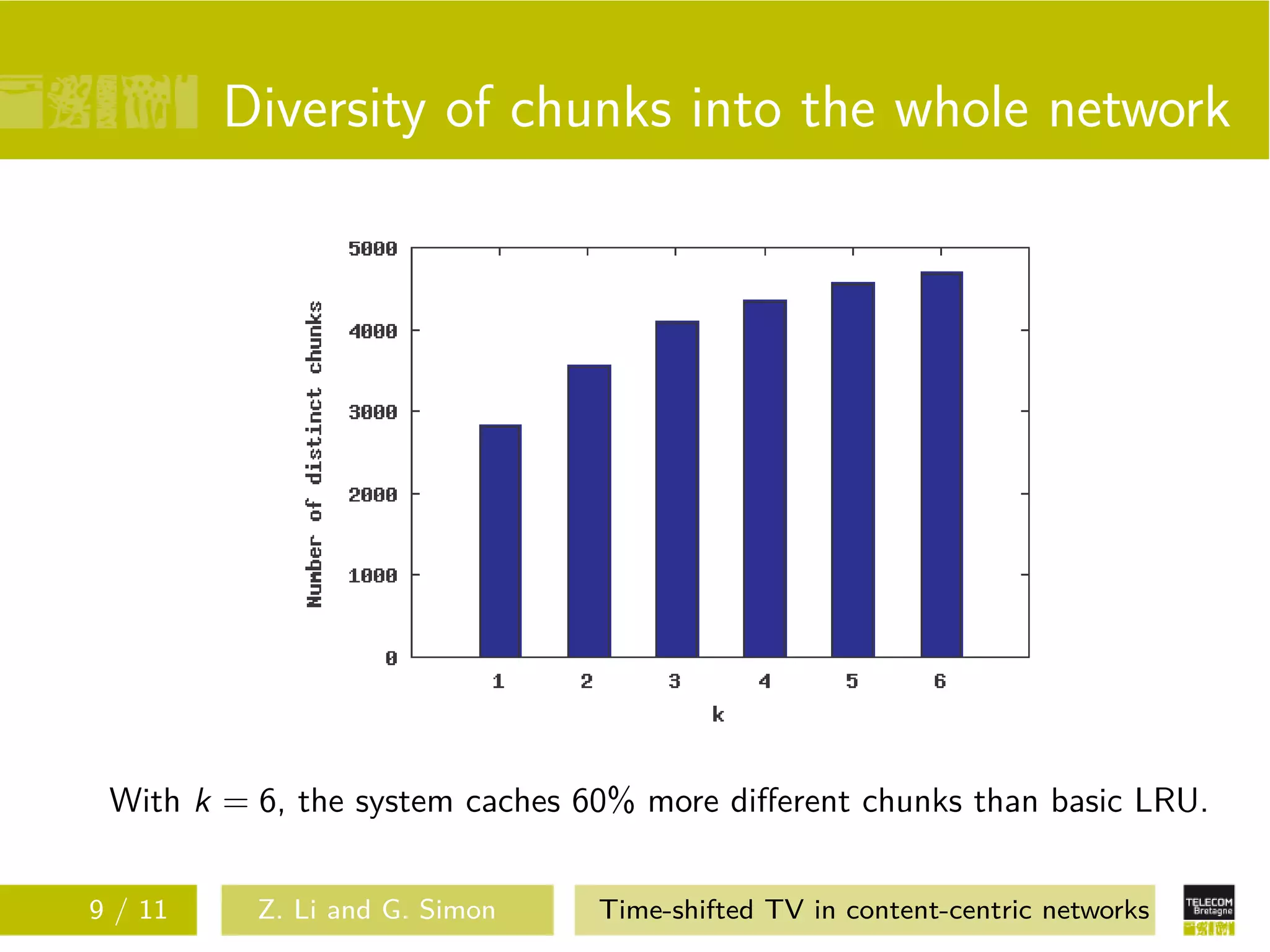 Diversity of chunks into the whole network

Number of distinct chunks

5000
4000
3000
2000
1000
0

1 2 3 4 5 6

k

With $k = 6$, the system caches 60% more different chunks than basic LRU.

9 / 11 Z. Li and G. Simon Time-shifted TV in content-centric networks

TELECOM Bretagne